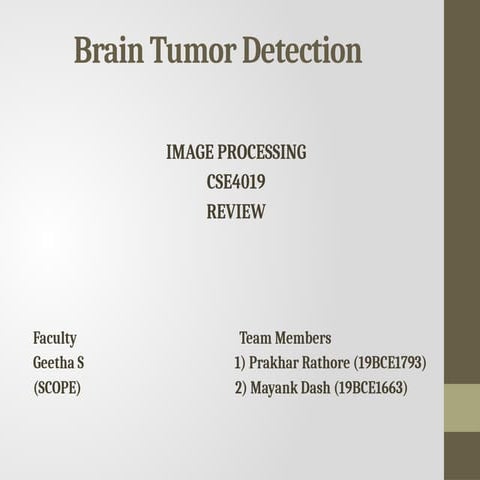 Brain Tumor Detection

IMAGE PROCESSING
CSE4019
REVIEW

Faculty
Geetha S
(SCOPE)

Team Members
1) Prakhar Rathore (19BCE1793)
2) Mayank Dash (19BCE1663)